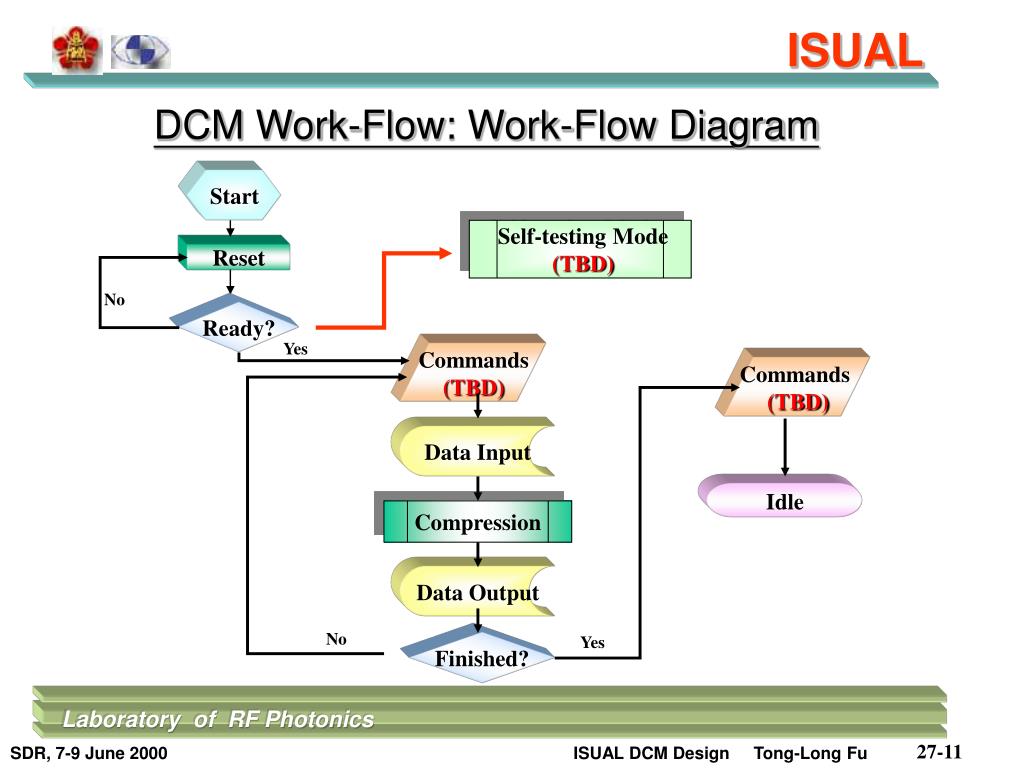 ISUAL

DCM Work-Flow: Work-Flow Diagram

Start

Reset

No

Ready?

Yes

Self-testing Mode
(TBD)

Commands
(TBD)

Data Input

Compression

Data Output

No

Finished?

Yes

Commands
(TBD)

Idle

Laboratory of RF Photonics

SDR, 7-9 June 2000

ISUAL DCM Design Tong-Long Fu

27-11